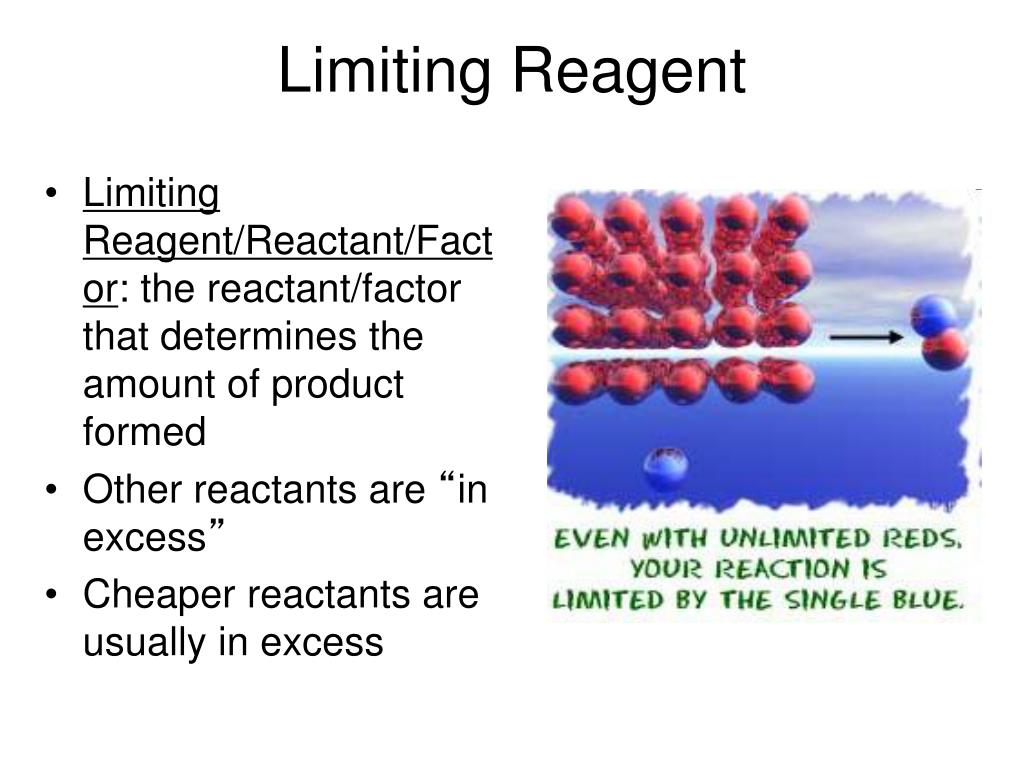 Limiting Reagent

• Limiting Reagent/Reactant/Factor: the reactant/factor that determines the amount of product formed
• Other reactants are “in excess”
• Cheaper reactants are usually in excess

EVEN WITH UNLIMITED REDS, YOUR REACTION IS LIMITED BY THE SINGLE BLUE.